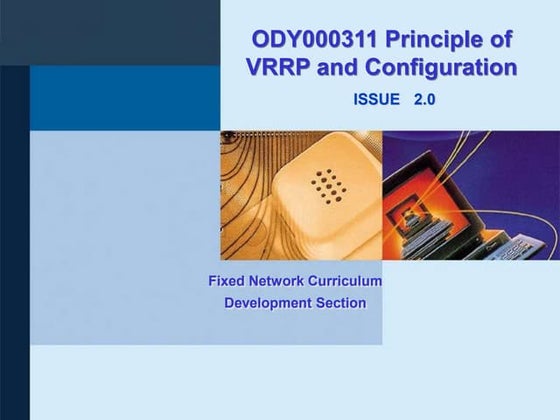 ODY000311 Principle of VRRP and Configuration

ISSUE 2.0

Fixed Network Curriculum Development Section